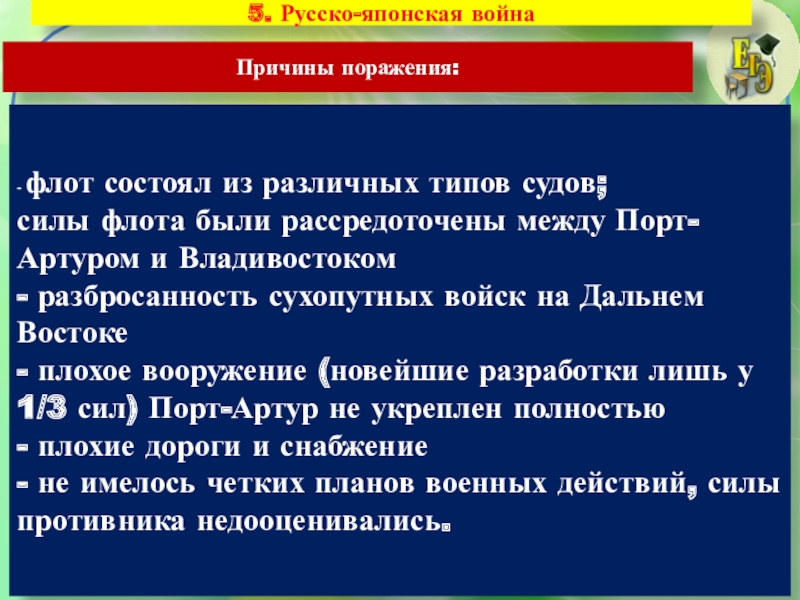 5. Русско-японская война

Причины поражения:

ЕГЭ

- флот состоял из различных типов судов;
силы флота были рассредоточены между Порт-Артуром и Владивостоком
- разбросанность сухопутных войск на Дальнем Востоке
- плохое вооружение (новейшие разработки лишь у 1/3 сил) Порт-Артур не укреплен полностью
- плохие дороги и снабжение
- не имелось четких планов военных действий, силы противника недооценивались.